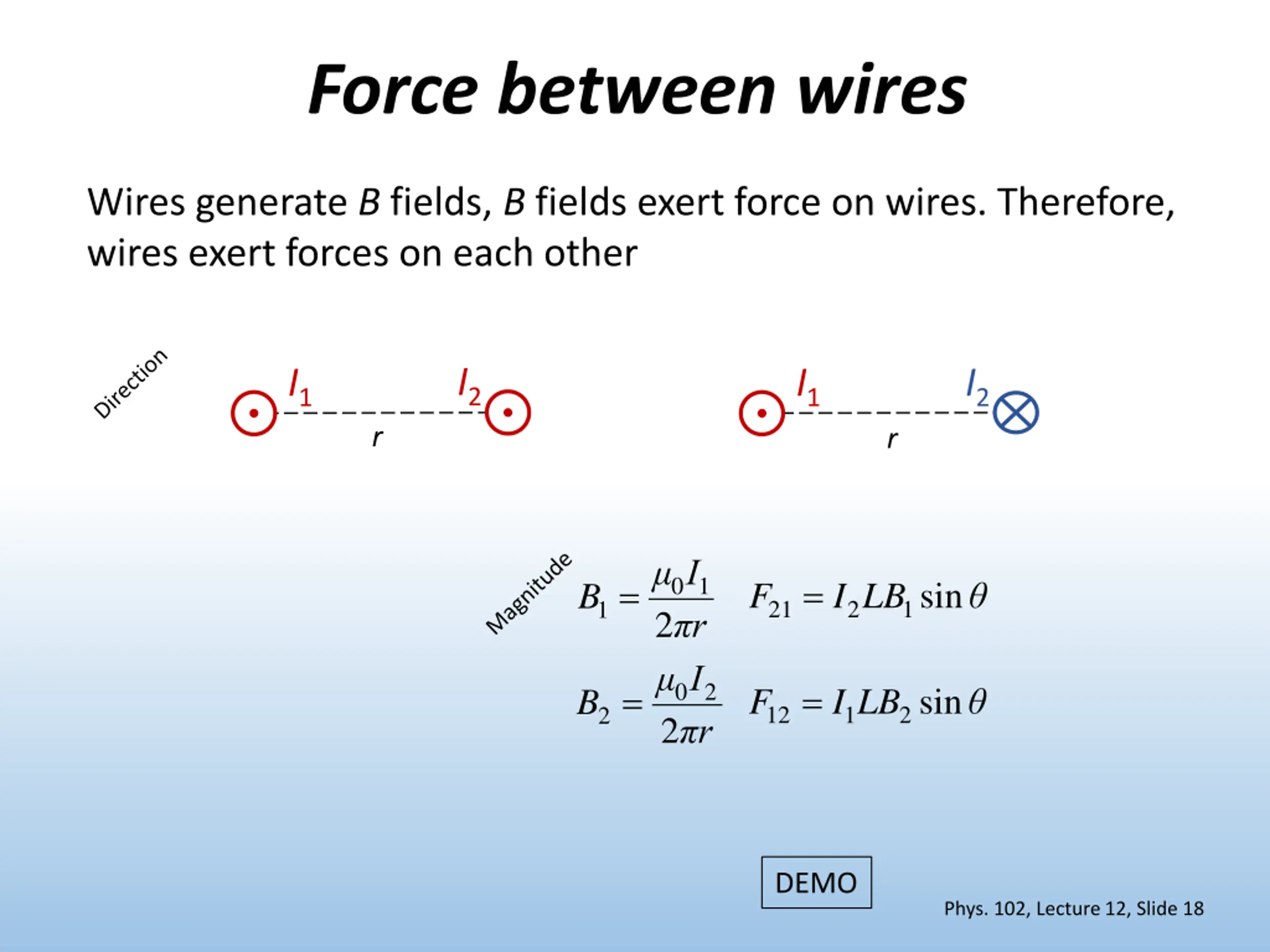 Force between wires

Wires generate $B$ fields, $B$ fields exert force on wires. Therefore, wires exert forces on each other

Direction

$I_1$ $I_2$

$r$

$I_1$ $I_2$

$r$

Magnitude

$B_1 = \frac{\mu_0 I_1}{2\pi r}$ $F_{21} = I_2 L B_1 \sin\theta$

$B_2 = \frac{\mu_0 I_2}{2\pi r}$ $F_{12} = I_1 L B_2 \sin\theta$

DEMO

Phys. 102, Lecture 12, Slide 18